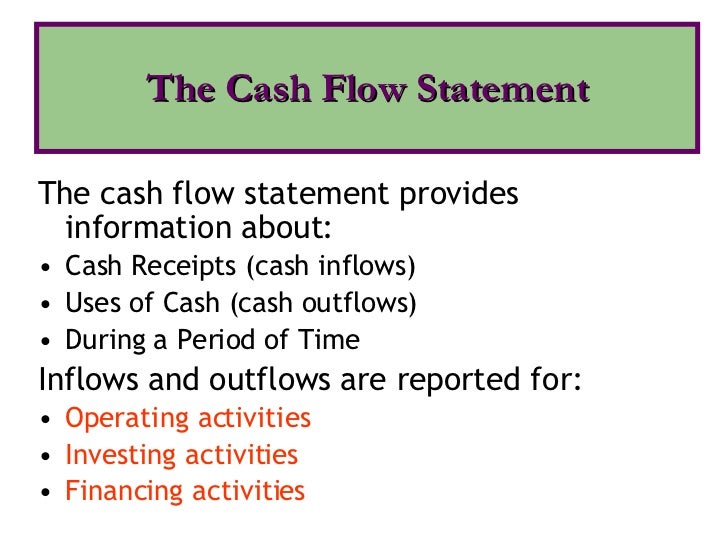 The Cash Flow Statement

The cash flow statement provides information about:

• Cash Receipts (cash inflows)
• Uses of Cash (cash outflows)
• During a Period of Time

Inflows and outflows are reported for:

• Operating activities
• Investing activities
• Financing activities